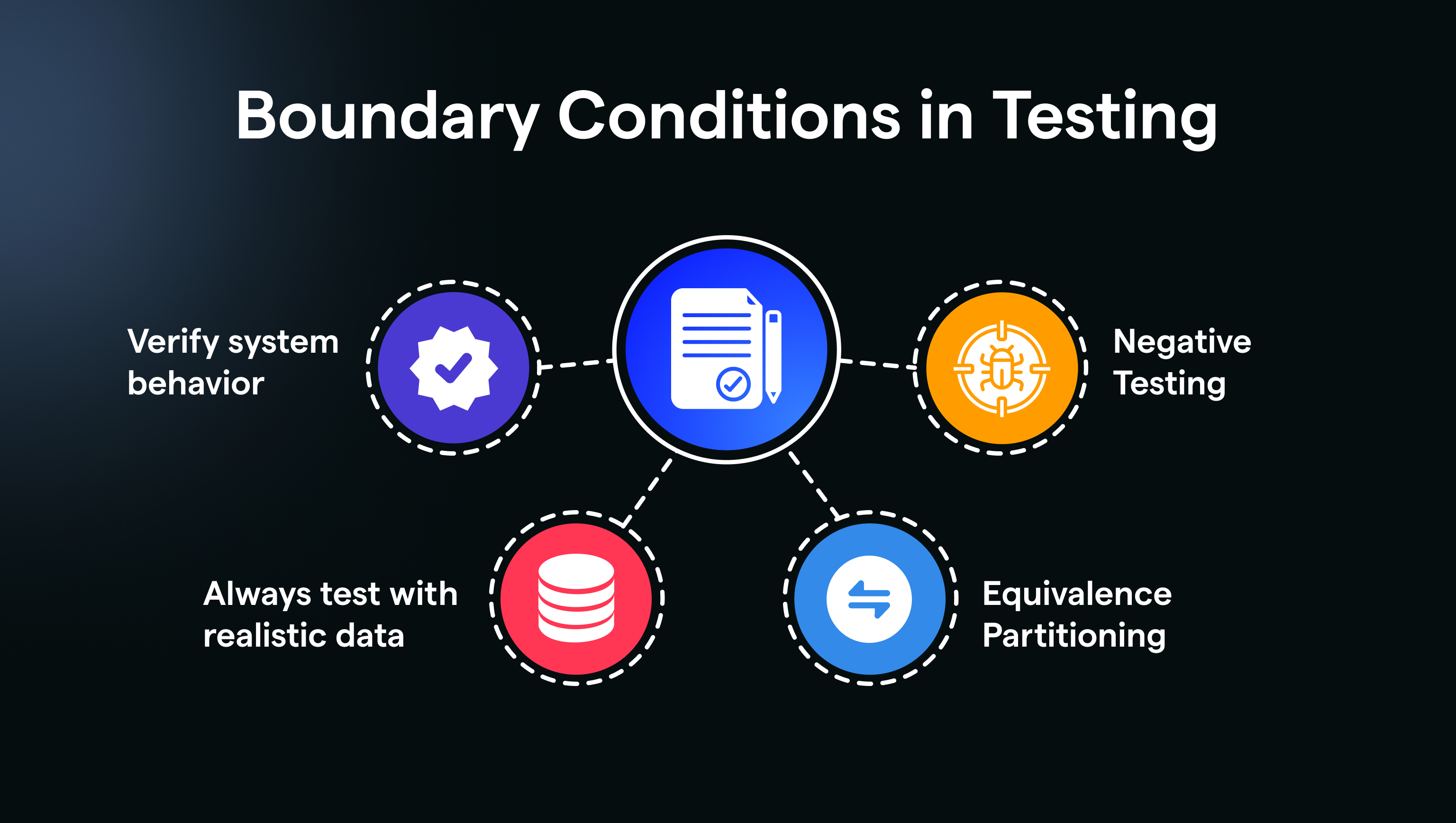 Boundary Conditions in Testing

Verify system behavior

Negative Testing

Always test with realistic data

Equivalence Partitioning